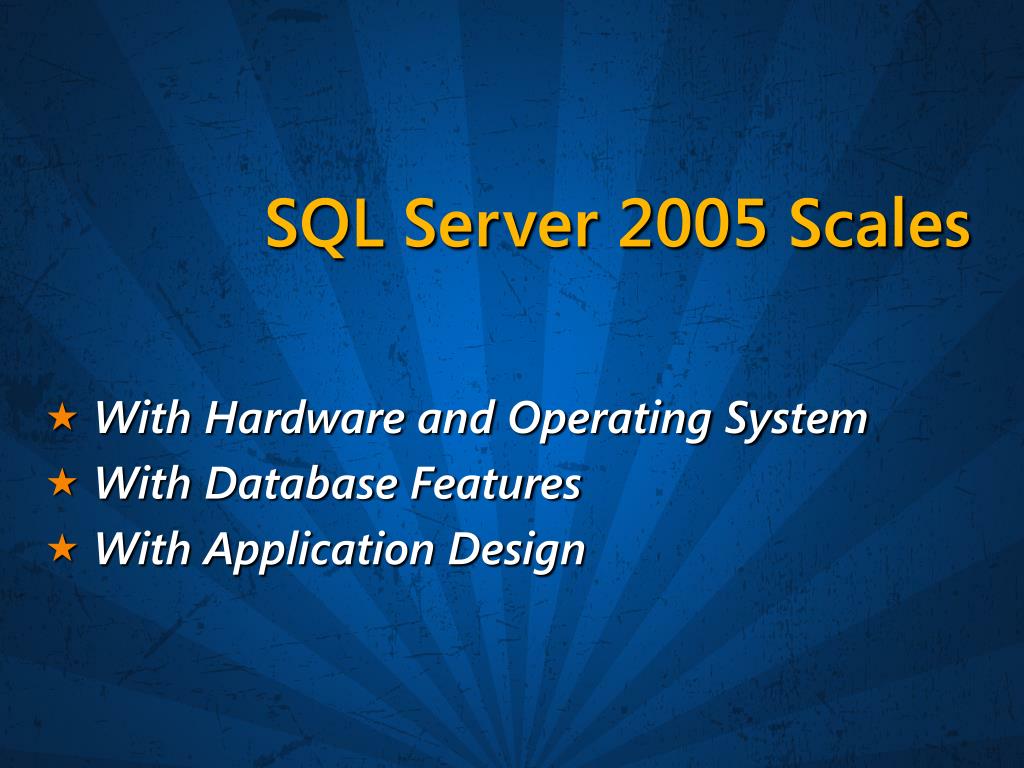 SQL Server 2005 Scales

★ With Hardware and Operating System
★ With Database Features
★ With Application Design